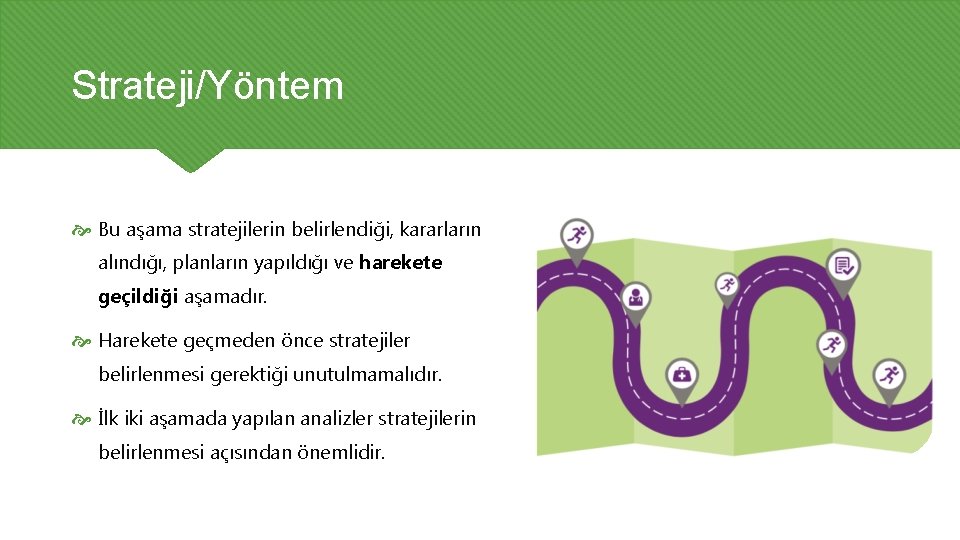 Strateji/Yöntem

Bu aşama stratejilerin belirlendiği, kararların alındığı, planların yapıldığı ve harekete geçildiği aşamadır.

Harekete geçmeden önce stratejiler belirlenmesi gerektiği unutulmamalıdır.

İlk iki aşamada yapılan analizler stratejilerin belirlenmesi açısından önemlidir.